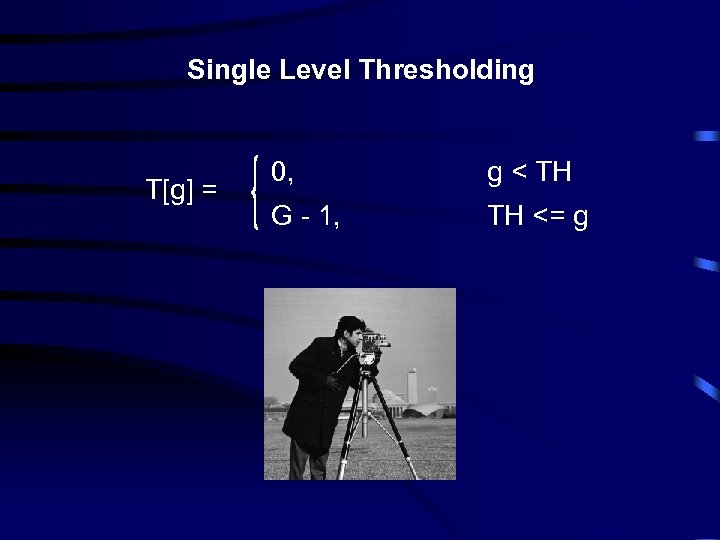 Single Level Thresholding

$T[g] = \begin{cases} 0, & g < TH \\ G - 1, & TH <= g \end{cases}$